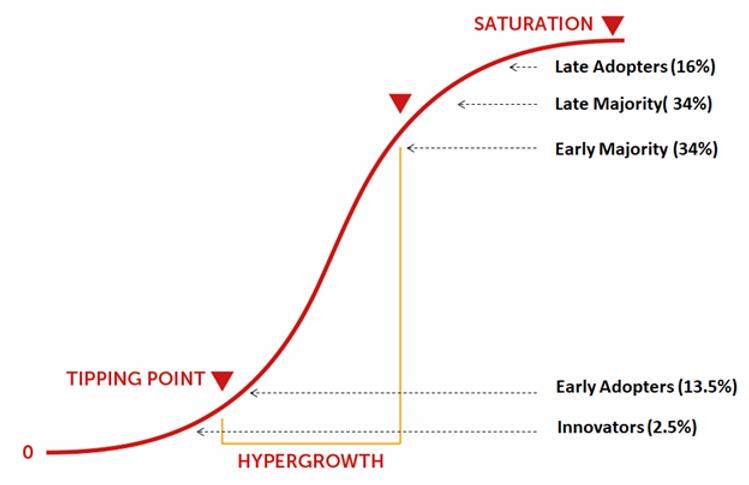 SATURATION

Late Adopters (16%)

Late Majority( 34%)

Early Majority (34%)

TIPPING POINT

Early Adopters (13.5%)

Innovators (2.5%)

0

HYPERGROWTH